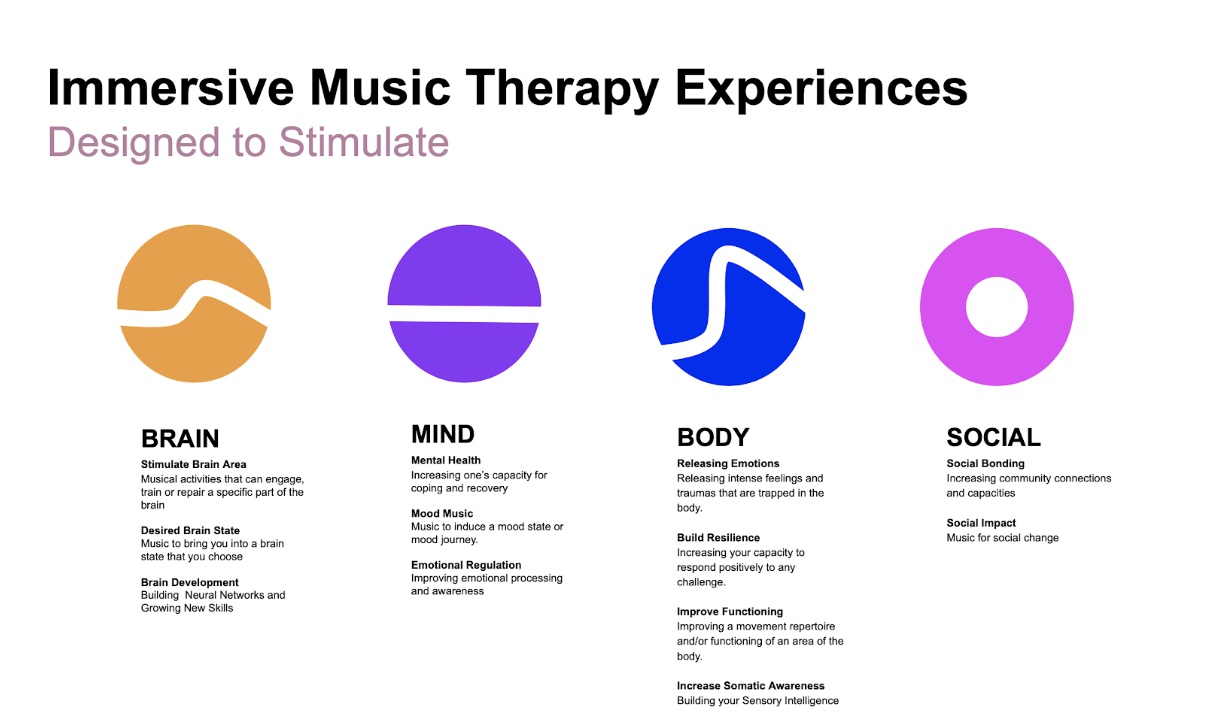 Immersive Music Therapy Experiences
Designed to Stimulate

BRAIN

Stimulate Brain Area
Musical activities that can engage, train or repair a specific part of the brain

Desired Brain State
Music to bring you into a brain state that you choose

Brain Development
Building Neural Networks and Growing New Skills

MIND

Mental Health
Increasing one's capacity for coping and recovery

Mood Music
Music to induce a mood state or mood journey.

Emotional Regulation
Improving emotional processing and awareness

BODY

Releasing Emotions
Releasing intense feelings and traumas that are trapped in the body.

Build Resilience
Increasing your capacity to respond positively to any challenge.

Improve Functioning
Improving a movement repertoire and/or functioning of an area of the body.

Increase Somatic Awareness
Building your Sensory Intelligence

SOCIAL

Social Bonding
Increasing community connections and capacities

Social Impact
Music for social change